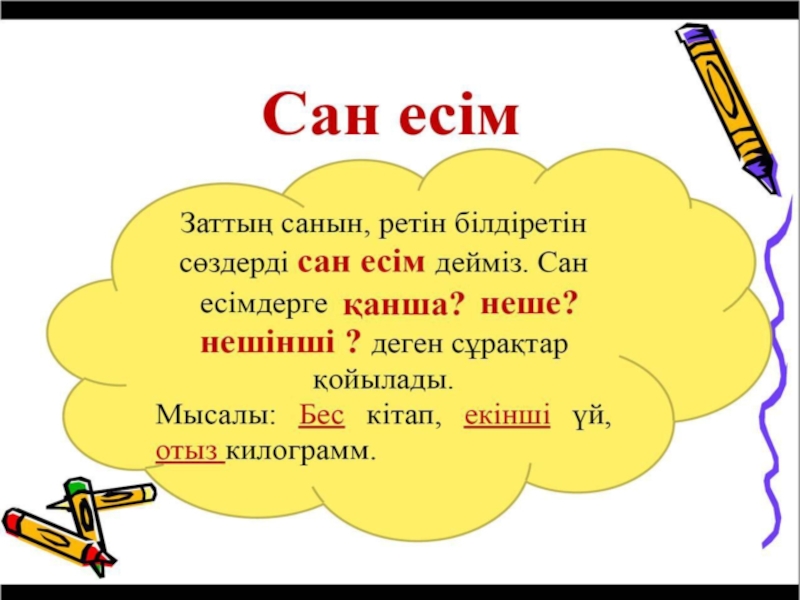 Сан есім

Заттың санын, ретін білдіретін сөздерді сан есім дейміз. Сан есімдерге қанша? неше? нешінші ? деген сұрақтар қойылады.

Мысалы: Бес кітап, екінші үй, отыз килограмм.